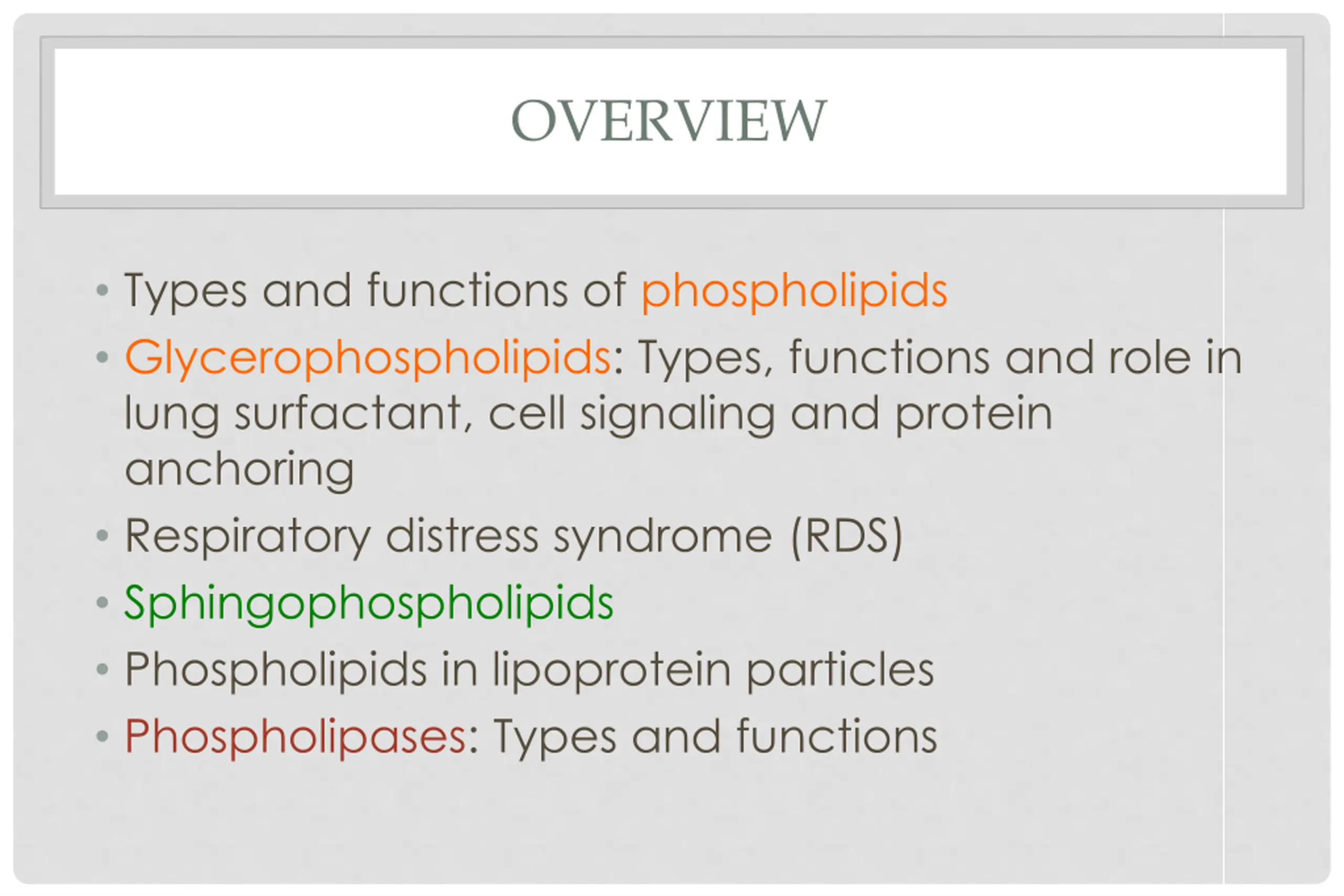 OVERVIEW

• Types and functions of phospholipids
• Glycerophospholipids: Types, functions and role in lung surfactant, cell signaling and protein anchoring
• Respiratory distress syndrome (RDS)
• Sphingophospholipids
• Phospholipids in lipoprotein particles
• Phospholipases: Types and functions